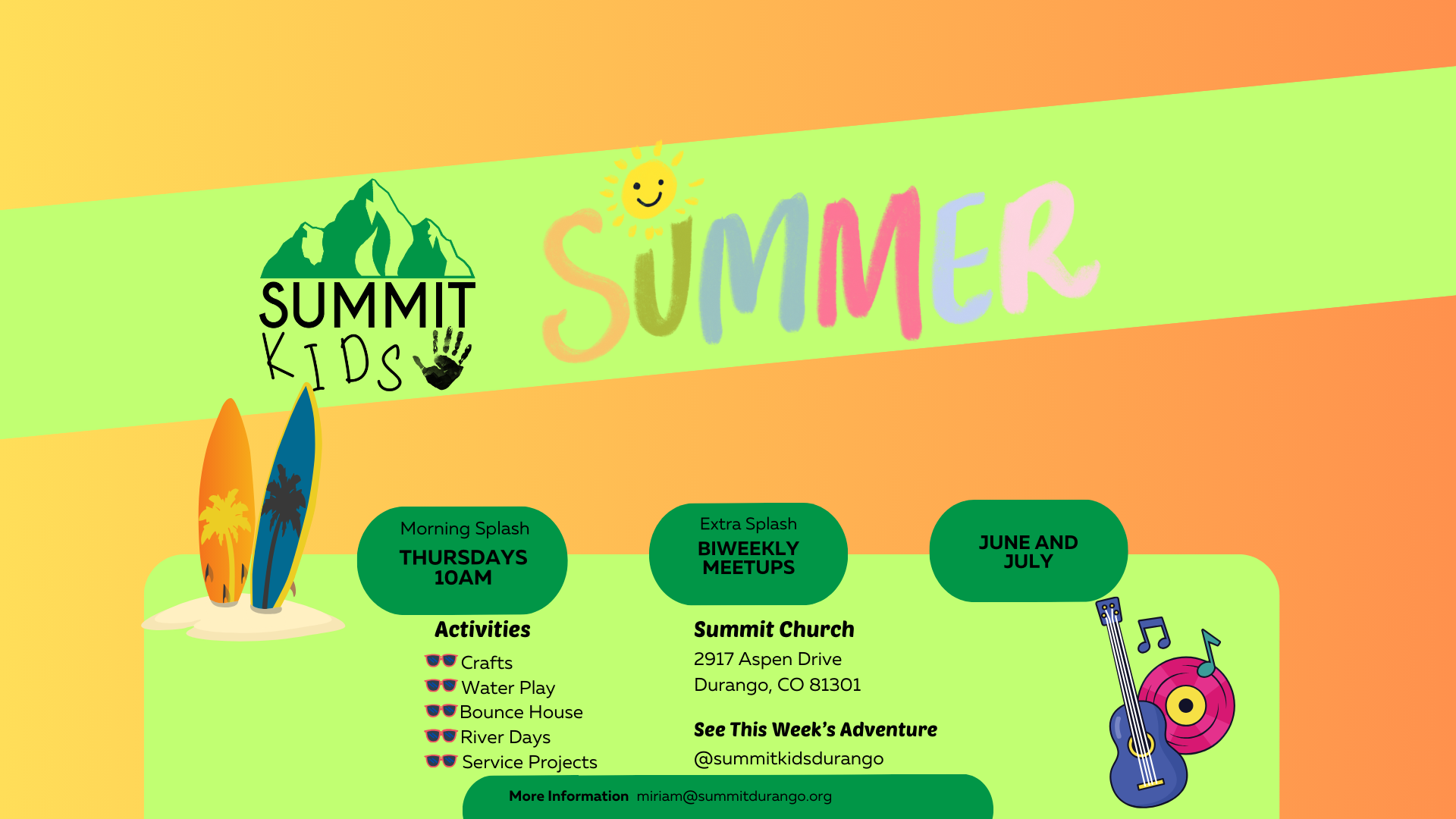 SUMMIT KIDS

SUMMER

Morning Splash
THURSDAYS 10AM

Extra Splash
BIWEEKLY MEETUPS

JUNE AND JULY

Activities
Crafts
Water Play
Bounce House
River Days
Service Projects

Summit Church
2917 Aspen Drive
Durango, CO 81301

See This Week's Adventure
@summitkidsdurango

More Information miriam@summitdurango.org